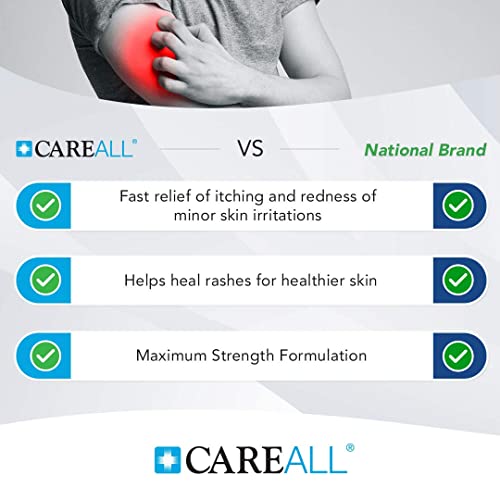 CAREALL®

VS

National Brand

Fast relief of itching and redness of minor skin irritations

Helps heal rashes for healthier skin

Maximum Strength Formulation

CAREALL®